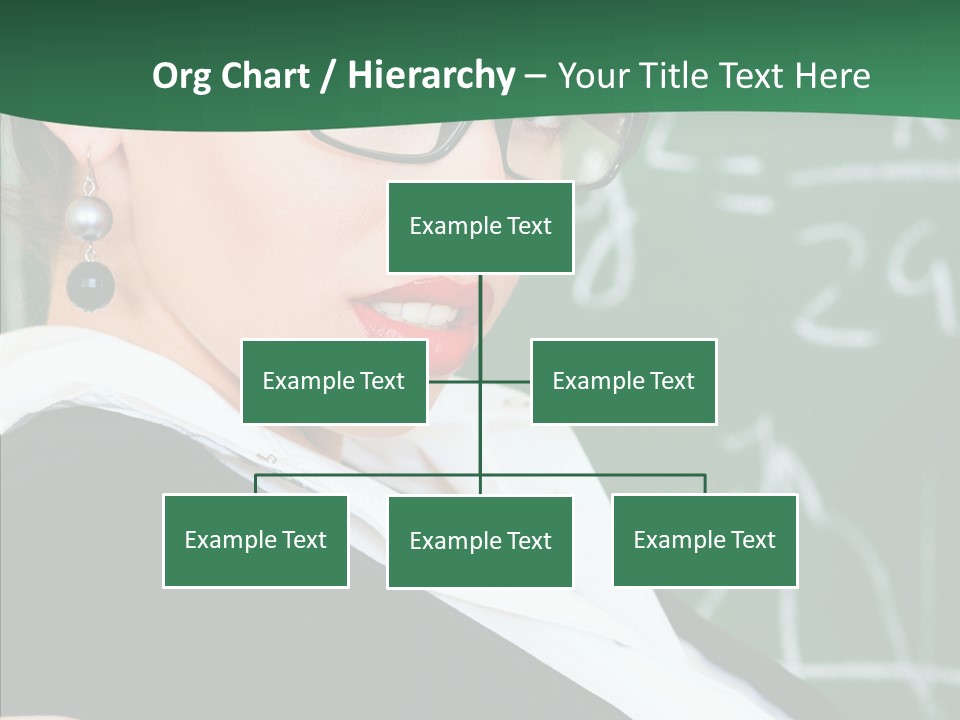 Org Chart / Hierarchy – Your Title Text Here

Example Text

Example Text

Example Text

Example Text

Example Text

Example Text